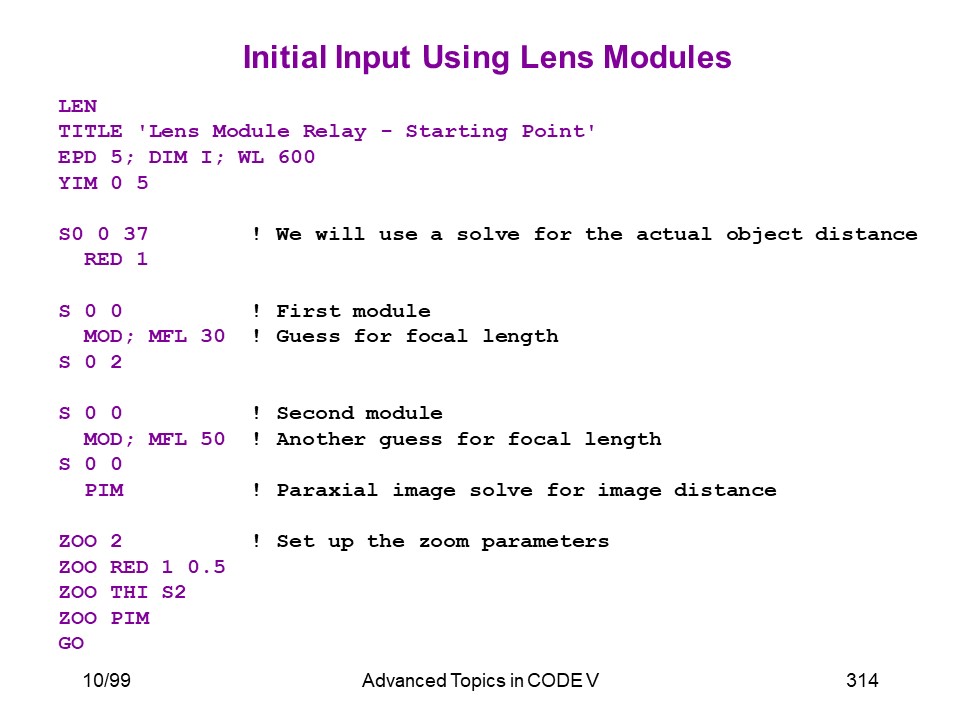 Initial Input Using Lens Modules

LEN
TITLE 'Lens Module Relay - Starting Point'
EPD 5; DIM I; WL 600
YIM 0 5

S0 0 37 ! We will use a solve for the actual object distance
RED 1

S 0 0 ! First module
MOD; MFL 30 ! Guess for focal length
S 0 2

S 0 0 ! Second module
MOD; MFL 50 ! Another guess for focal length
S 0 0
PIM ! Paraxial image solve for image distance

ZOO 2 ! Set up the zoom parameters
ZOO RED 1 0.5
ZOO THI S2
ZOO PIM
GO

10/99 Advanced Topics in CODE V 314